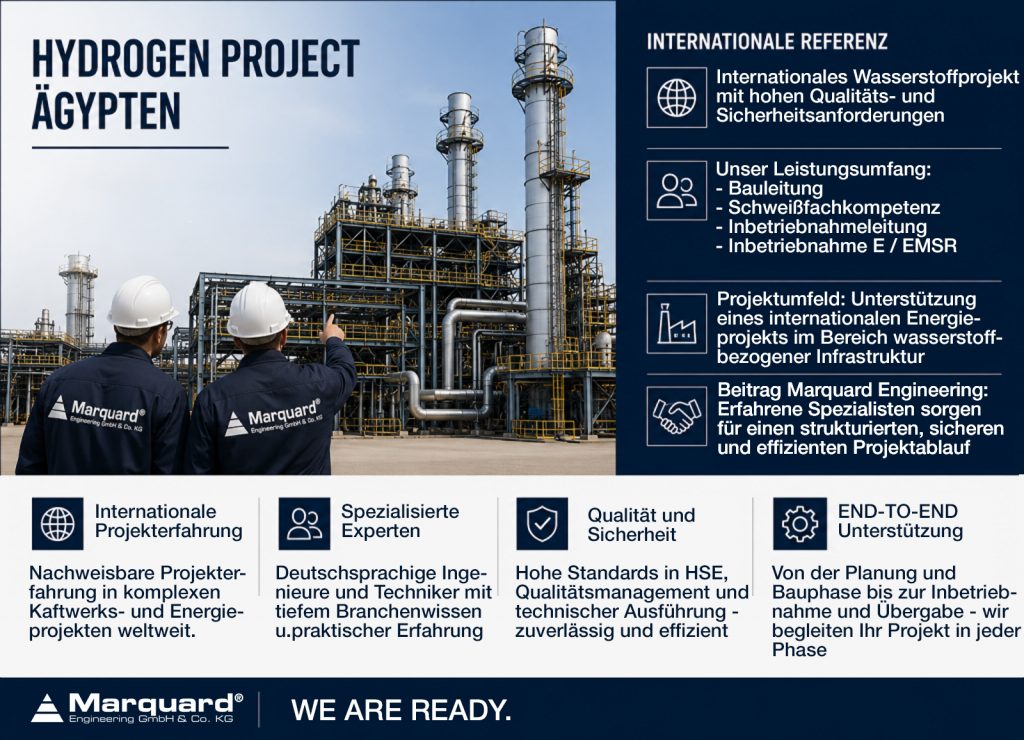 HYDROGEN PROJECT ÄGYPTEN

Marquard® Engineering GmbH & Co. KG

Marquard® Engineering GmbH & Co. KG

INTERNATIONALE REFERENZ

Internationales Wasserstoffprojekt mit hohen Qualitäts- und Sicherheitsanforderungen

Unser Leistungsumfang:
- Bauleitung
- Schweißfachkompetenz
- Inbetriebnahmeleitung
- Inbetriebnahme E / EMSR

Projektumfeld: Unterstützung eines internationalen Energieprojekts im Bereich wasserstoffbezogener Infrastruktur

Beitrag Marquard Engineering: Erfahrene Spezialisten sorgen für einen strukturierten, sicheren und effizienten Projektablauf

Internationale Projekterfahrung

Nachweisbare Projekterfahrung in komplexen Kaftwerks- und Energieprojekten weltweit.

Spezialisierte Experten

Deutschsprachige Ingenieure und Techniker mit tiefem Branchenwissen u.praktischer Erfahrung

Qualität und Sicherheit

Hohe Standards in HSE, Qualitätsmanagement und technischer Ausführung - zuverlässig und effizient

END-TO-END Unterstützung

Von der Planung und Bauphase bis zur Inbetriebnahme und Übergabe - wir begleiten Ihr Projekt in jeder Phase

Marquard® Engineering GmbH & Co. KG

WE ARE READY.